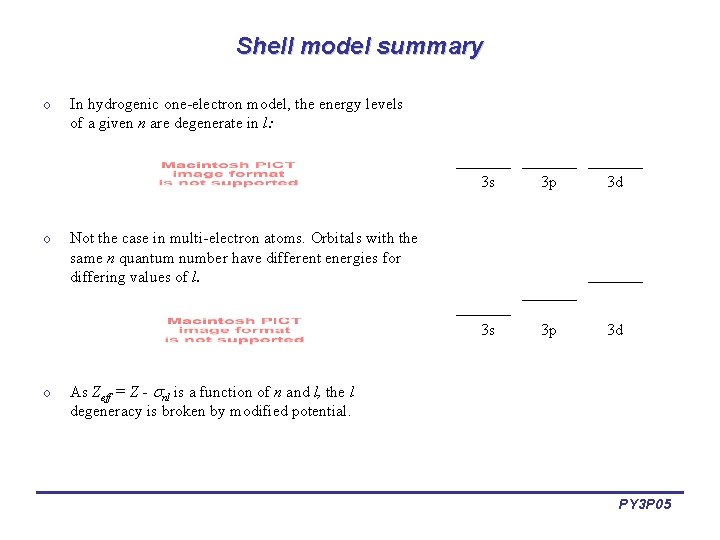 Shell model summary

o In hydrogenic one-electron model, the energy levels of a given $n$ are degenerate in $l$:

Macintosh PICT image format is not supported

3s 3p 3d

o Not the case in multi-electron atoms. Orbitals with the same $n$ quantum number have different energies for differing values of $l$.

Macintosh PICT image format is not supported

3s 3p 3d

o As $Z_{eff} = Z - \sigma_{nl}$ is a function of $n$ and $l$, the $l$ degeneracy is broken by modified potential.

PY3P05